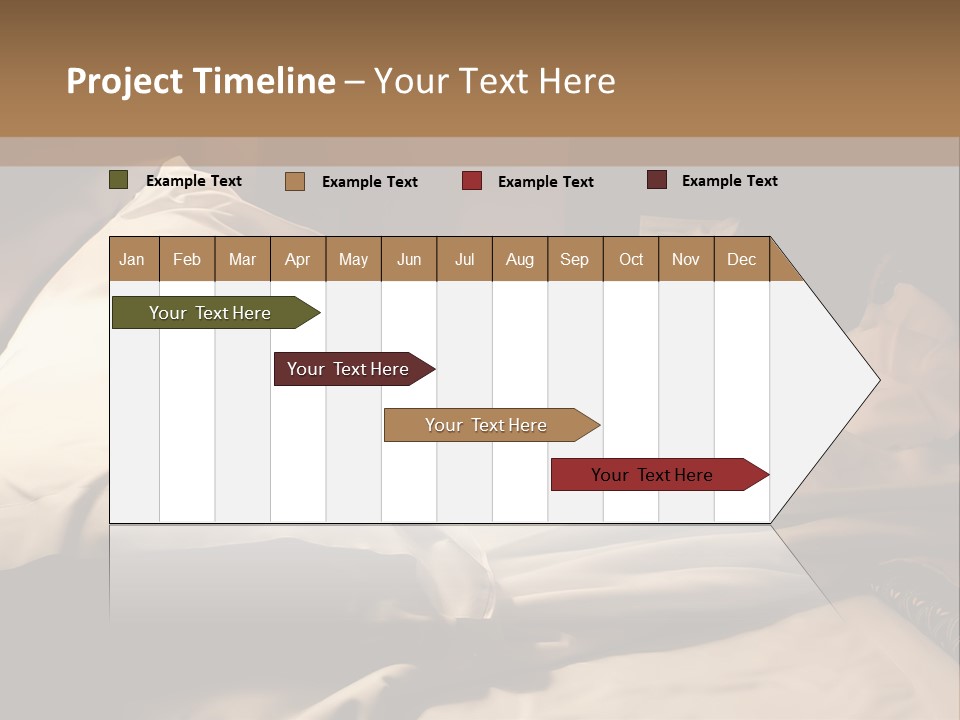 Project Timeline – Your Text Here

Example Text
Example Text
Example Text
Example Text

| Jan | Feb | Mar | Apr | May | Jun | Jul | Aug | Sep | Oct | Nov | Dec |
|---|---|---|---|---|---|---|---|---|---|---|---|

Your Text Here
Your Text Here
Your Text Here
Your Text Here